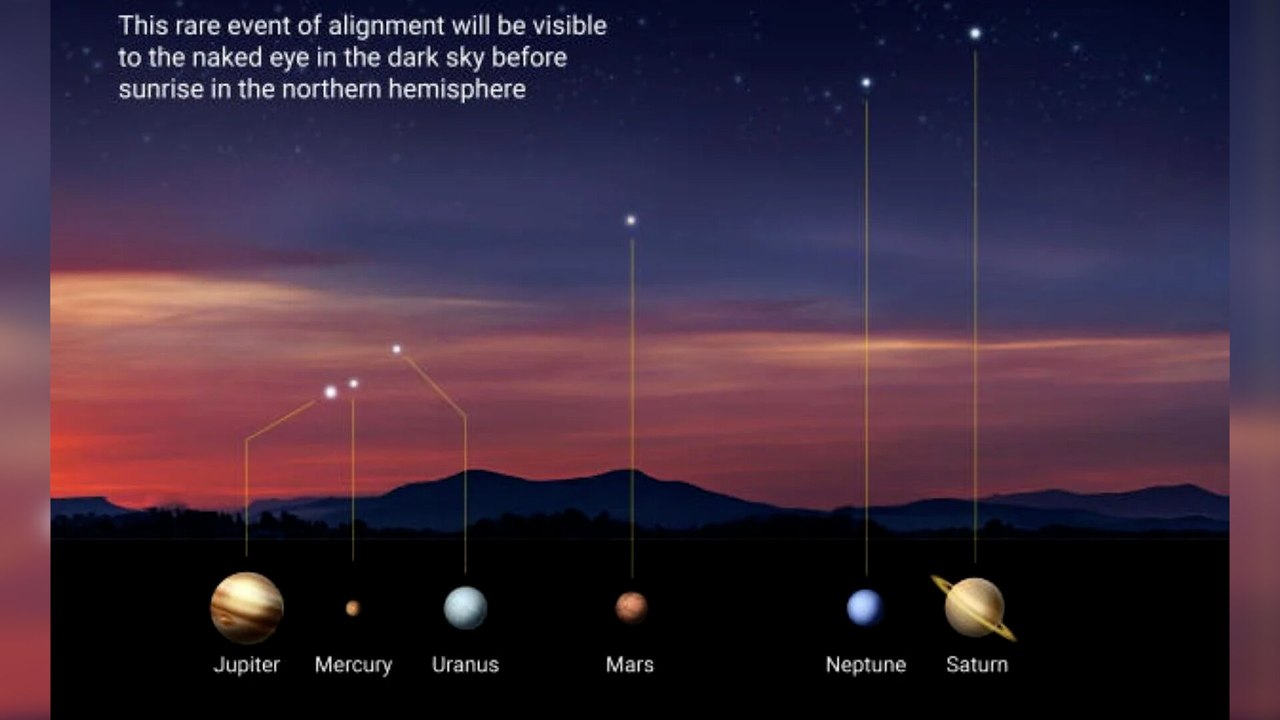 This rare event of alignment will be visible to the naked eye in the dark sky before sunrise in the northern hemisphere

Jupiter Mercury Uranus Mars Neptune Saturn